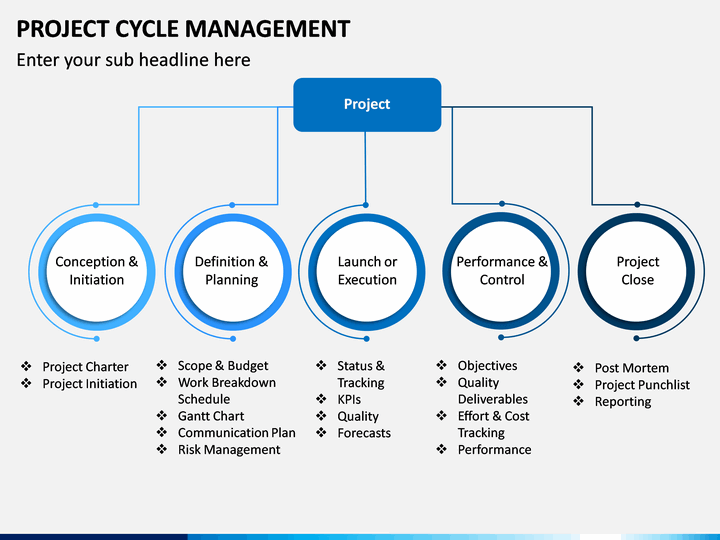 PROJECT CYCLE MANAGEMENT

Enter your sub headline here

Project

Conception & Initiation

Definition & Planning

Launch or Execution

Performance & Control

Project Close

❖ Project Charter
❖ Project Initiation

❖ Scope & Budget
❖ Work Breakdown Schedule
❖ Gantt Chart
❖ Communication Plan
❖ Risk Management

❖ Status & Tracking
❖ KPIs
❖ Quality
❖ Forecasts

❖ Objectives
❖ Quality Deliverables
❖ Effort & Cost Tracking
❖ Performance

❖ Post Mortem
❖ Project Punchlist
❖ Reporting